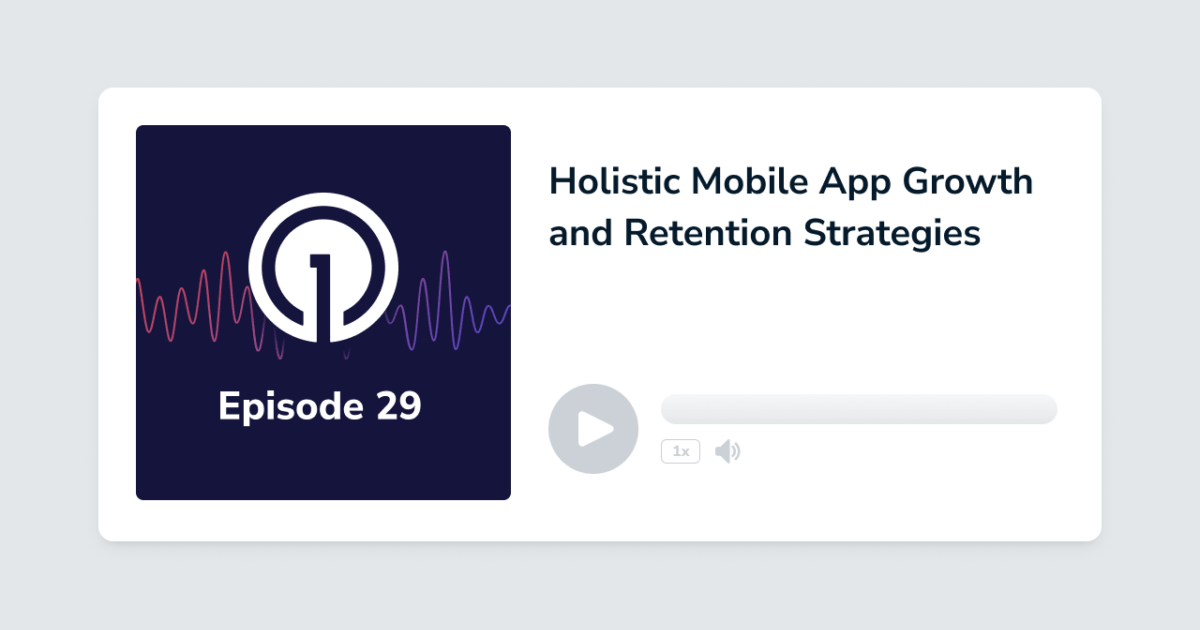 Episode 29

Holistic Mobile App Growth and Retention Strategies

1x